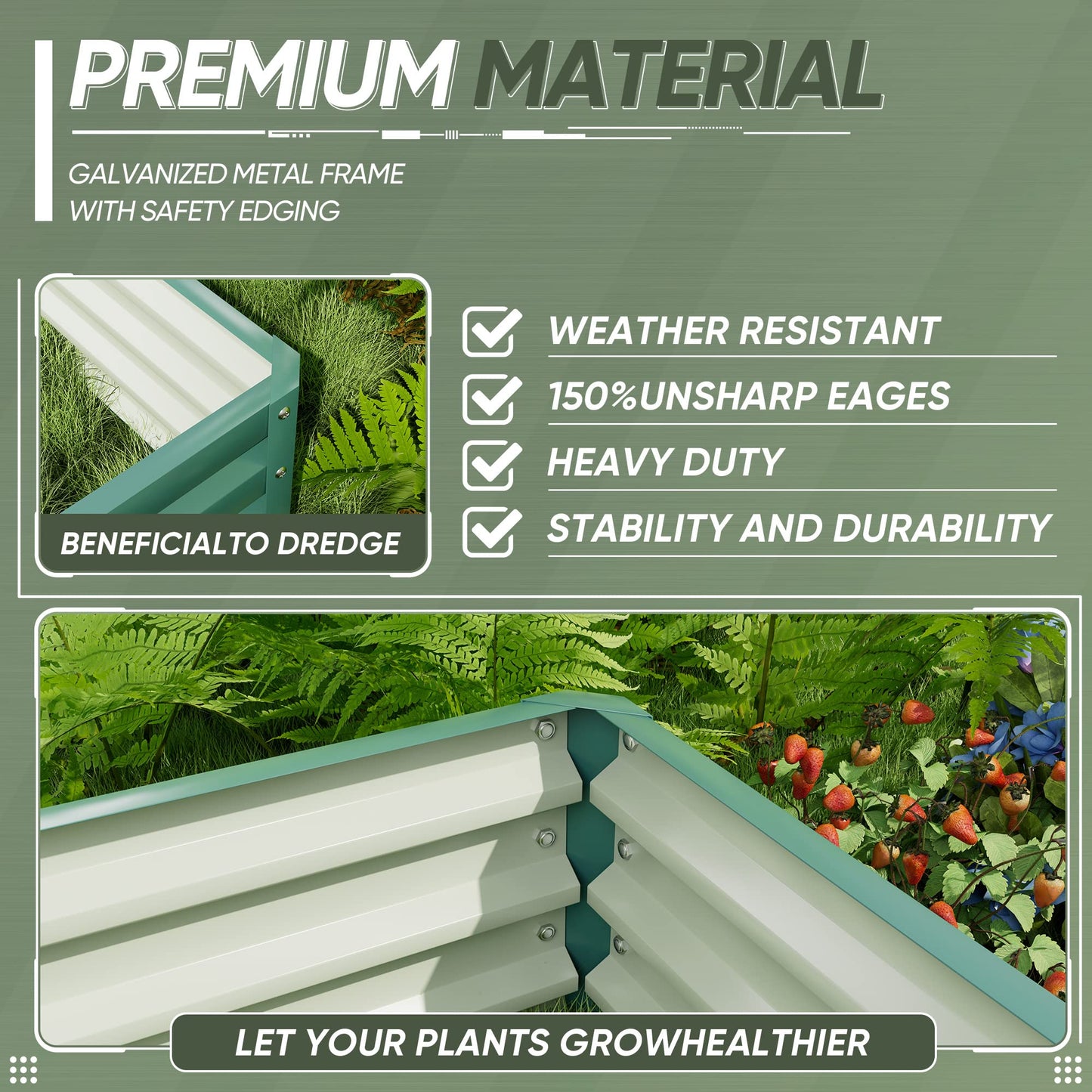 PREMIUM MATERIAL

GALVANIZED METAL FRAME WITH SAFETY EDGING

BENEFICIALTO DREDGE

WEATHER RESISTANT

150%UNSHARP EAGES

HEAVY DUTY

STABILITY AND DURABILITY

LET YOUR PLANTS GROWHEALTHIER